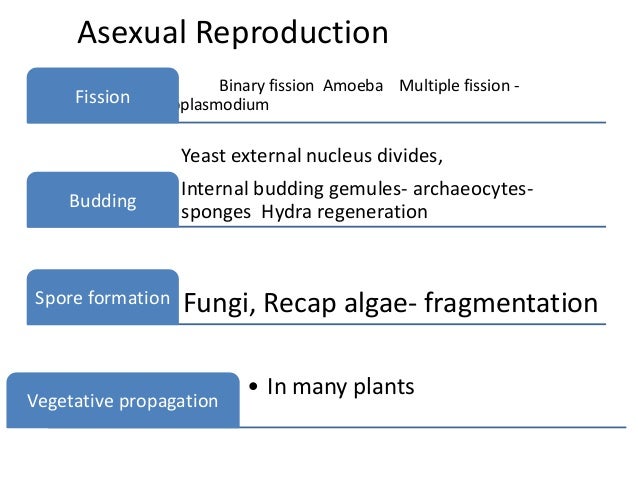 Asexual Reproduction

Fission

Binary fission Amoeba Multiple fission - plasmodium

Budding

Yeast external nucleus divides,

Internal budding gemules- archaeocytes- sponges Hydra regeneration

Spore formation

Fungi, Recap algae- fragmentation

Vegetative propagation

• In many plants